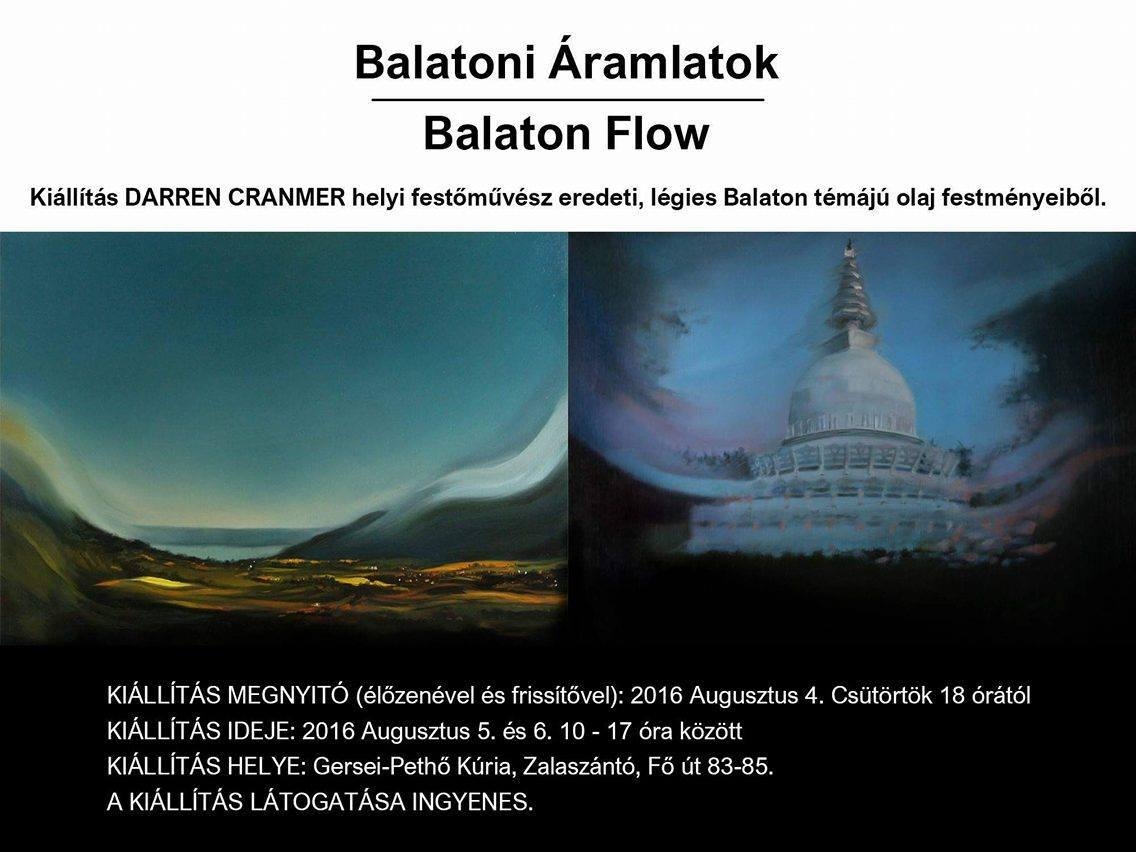 Balatoni Áramlatok

Balaton Flow

Kiállítás DARREN CRANMER helyi festőművész eredeti, légies Balaton témájú olaj festményeiből.

KIÁLLÍTÁS MEGNYITÓ (élőzenével és frissítővel): 2016 Augusztus 4. Csütörtök 18 órától
KIÁLLÍTÁS IDEJE: 2016 Augusztus 5. és 6. 10 - 17 óra között
KIÁLLÍTÁS HELYE: Gersei-Pethő Kúria, Zalaszántó, Fő út 83-85.
A KIÁLLÍTÁS LÁTOGATÁSA INGYENES.